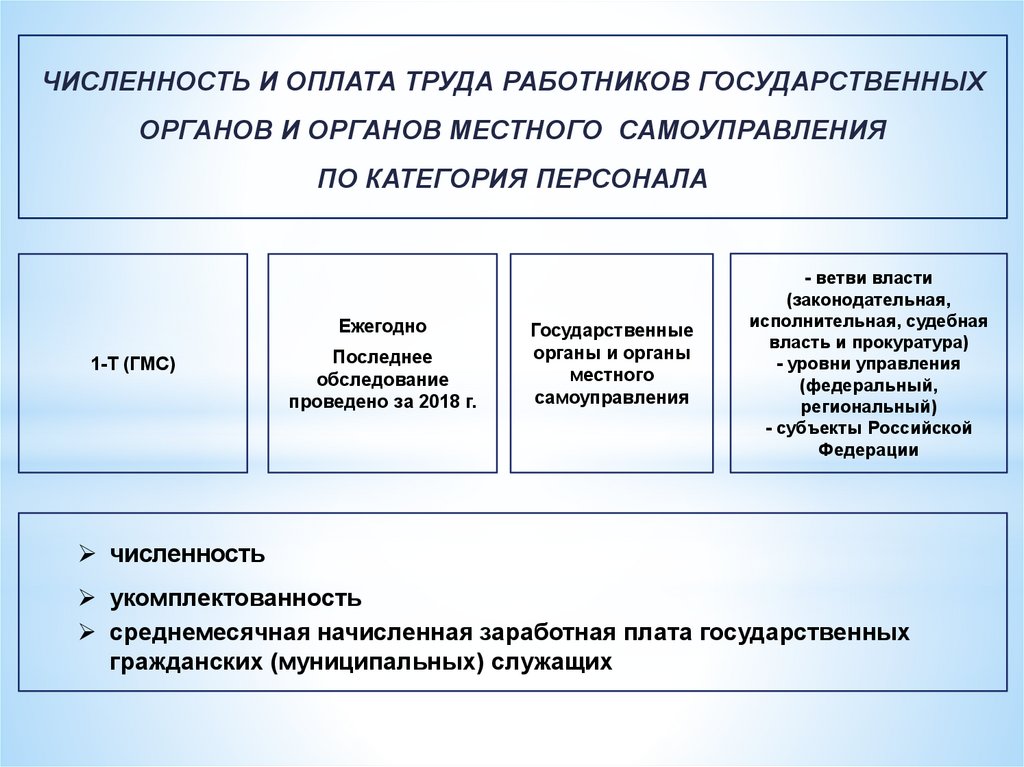 ЧИСЛЕННОСТЬ И ОПЛАТА ТРУДА РАБОТНИКОВ ГОСУДАРСТВЕННЫХ ОРГАНОВ И ОРГАНОВ МЕСТНОГО САМОУПРАВЛЕНИЯ ПО КАТЕГОРИЯ ПЕРСОНАЛА

1-Т (ГМС)

Ежегодно

Последнее обследование проведено за 2018 г.

Государственные органы и органы местного самоуправления

- ветви власти (законодательная, исполнительная, судебная власть и прокуратура)
- уровни управления (федеральный, региональный)
- субъекты Российской Федерации

➢ численность

➢ укомплектованность

➢ среднемесячная начисленная заработная плата государственных гражданских (муниципальных) служащих